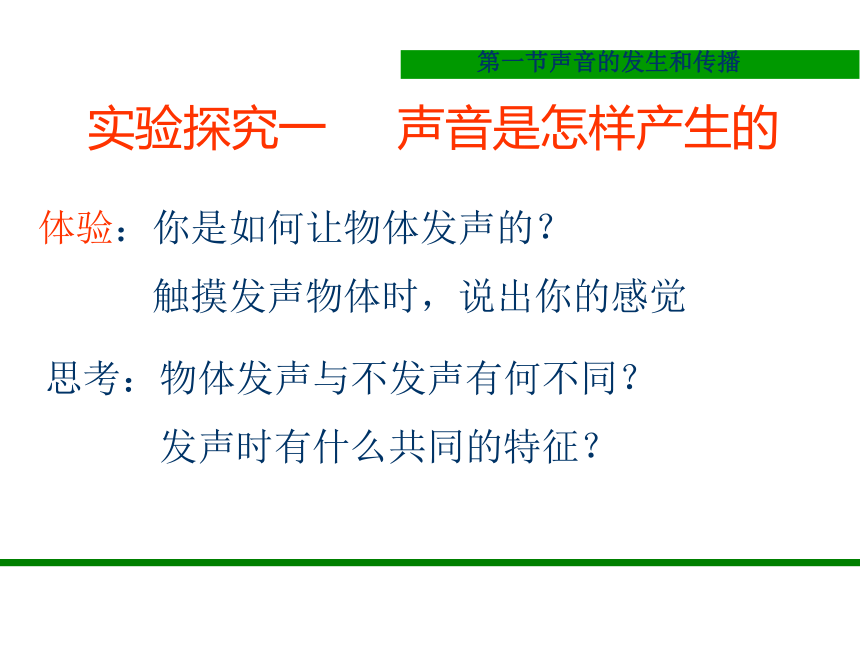 第一节声音的发生和传播

实验探究一　声音是怎样产生的

体验：你是如何让物体发声的？

触摸发声物体时，说出你的感觉

思考：物体发声与不发声有何不同？

发声时有什么共同的特征？